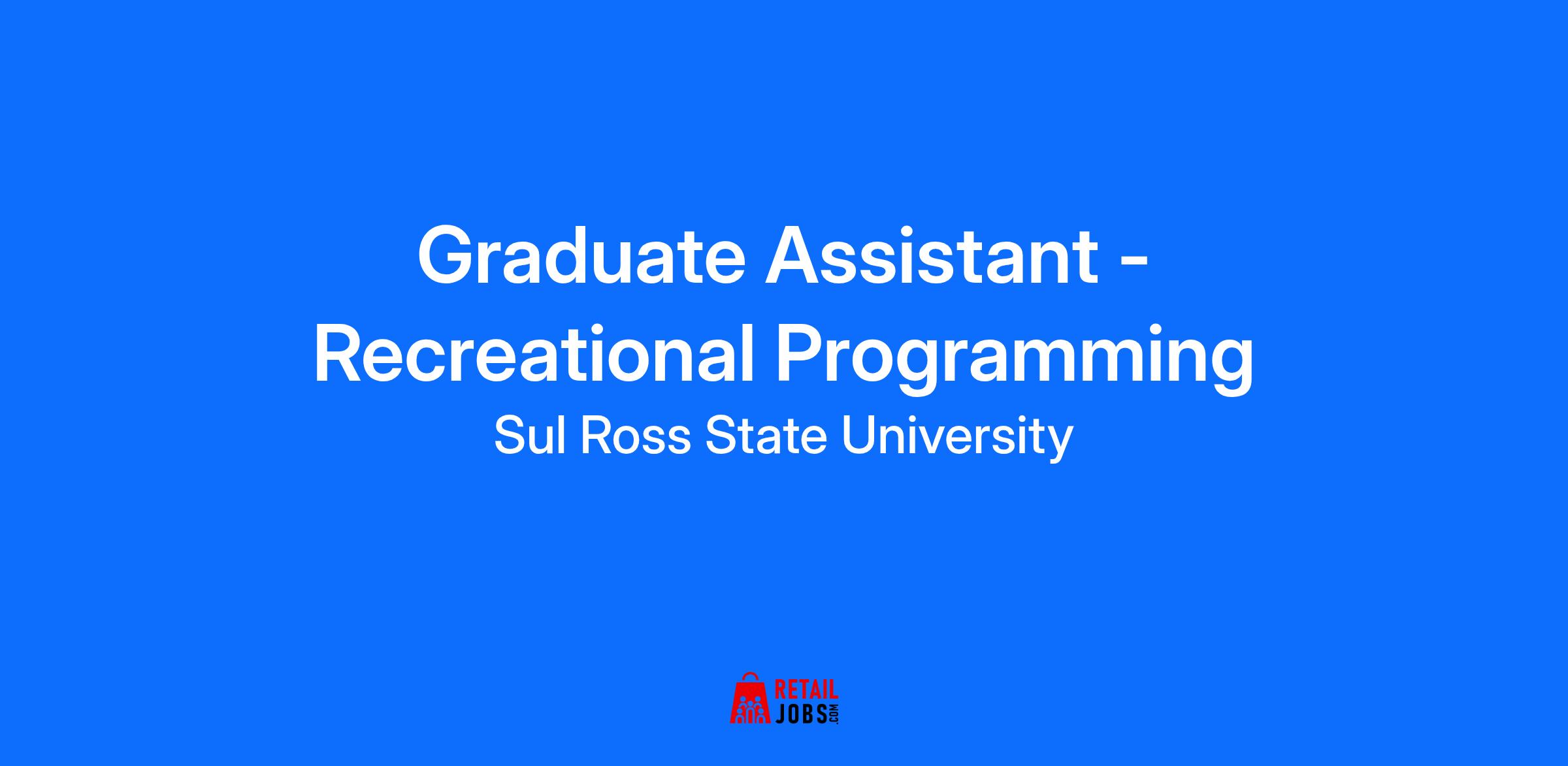 Graduate Assistant - Recreational Programming

Sul Ross State University

RETAIL JOBS.COM